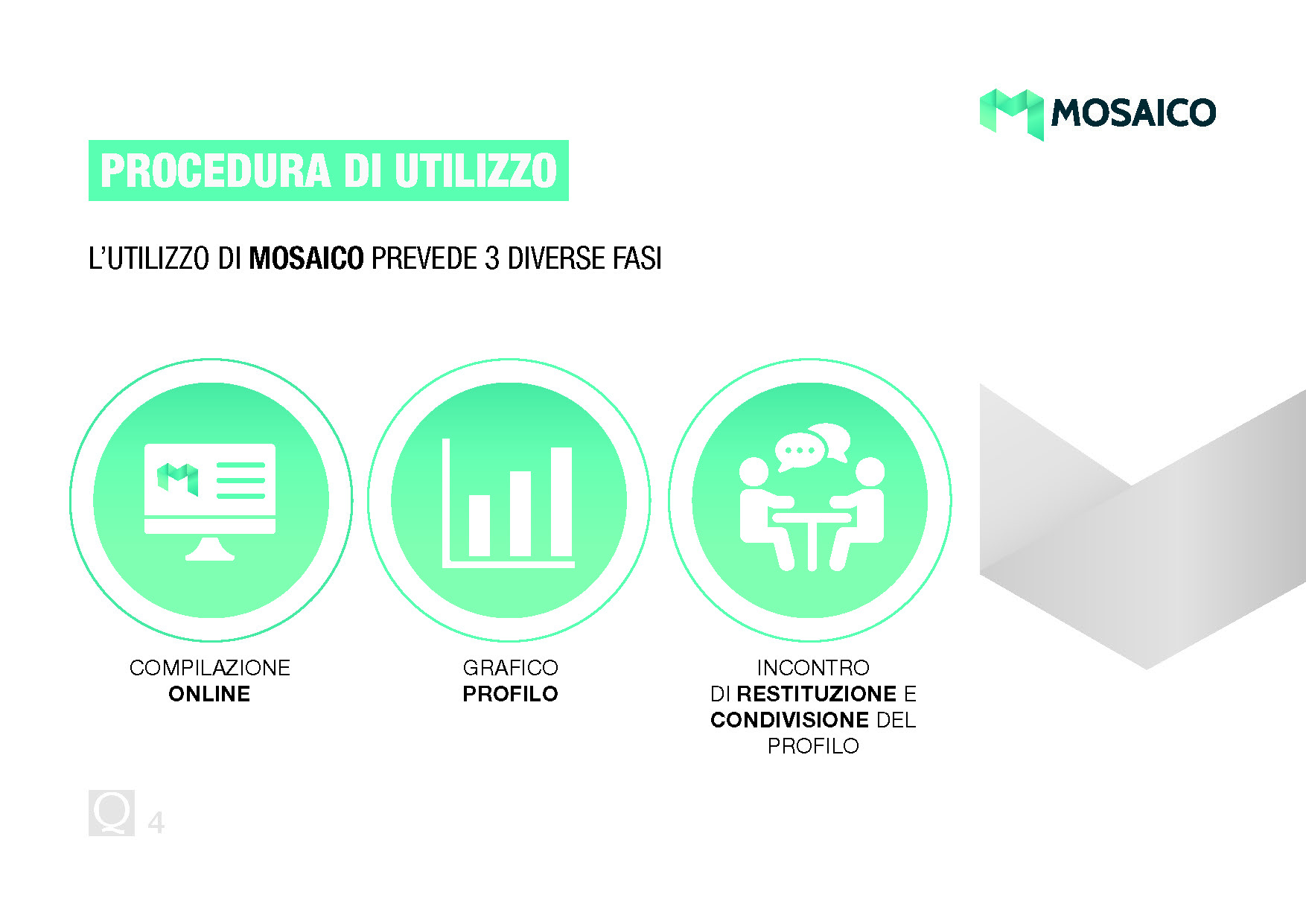 MOSAICO

PROCEDURA DI UTILIZZO

L'UTILIZZO DI MOSAICO PREVEDE 3 DIVERSE FASI

COMPILAZIONE ONLINE

GRAFICO PROFILO

INCONTRO DI RESTITUZIONE E CONDIVISIONE DEL PROFILO

Q 4